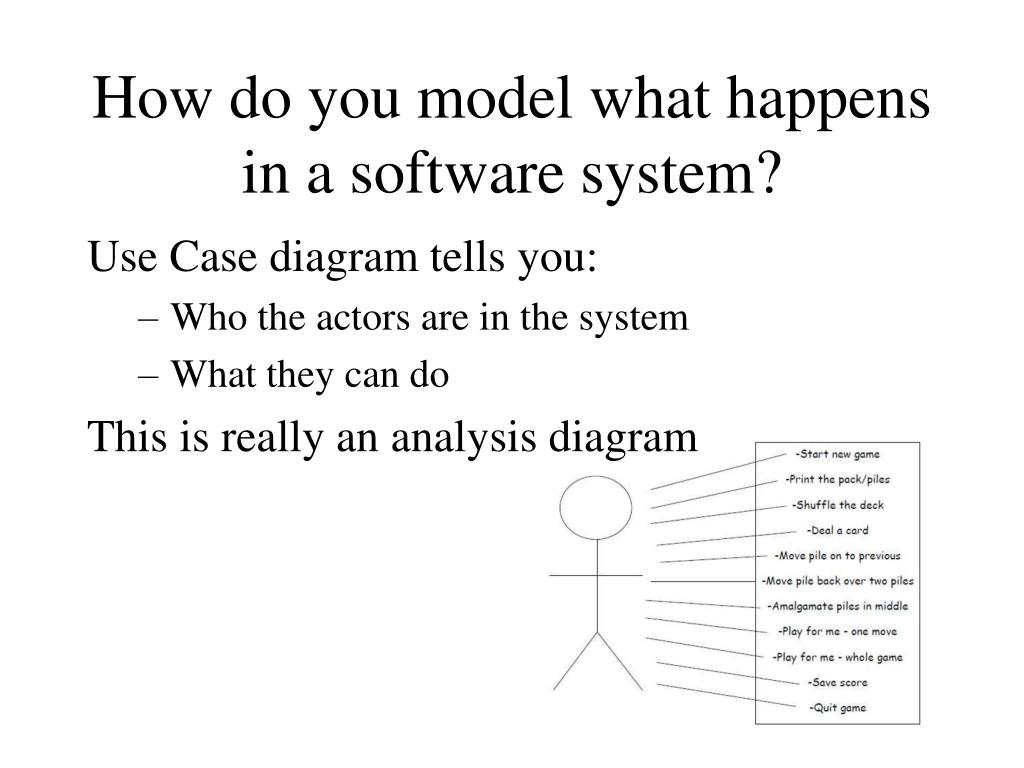 How do you model what happens in a software system?

Use Case diagram tells you:

– Who the actors are in the system

– What they can do

This is really an analysis diagram

-Start new game
-Print the pack/piles
-Shuffle the deck
-Deal a card
-Move pile on to previous
-Move pile back over two piles
-Amalgamate piles in middle
-Play for me - one move
-Play for me - whole game
-Save score
-Quit game